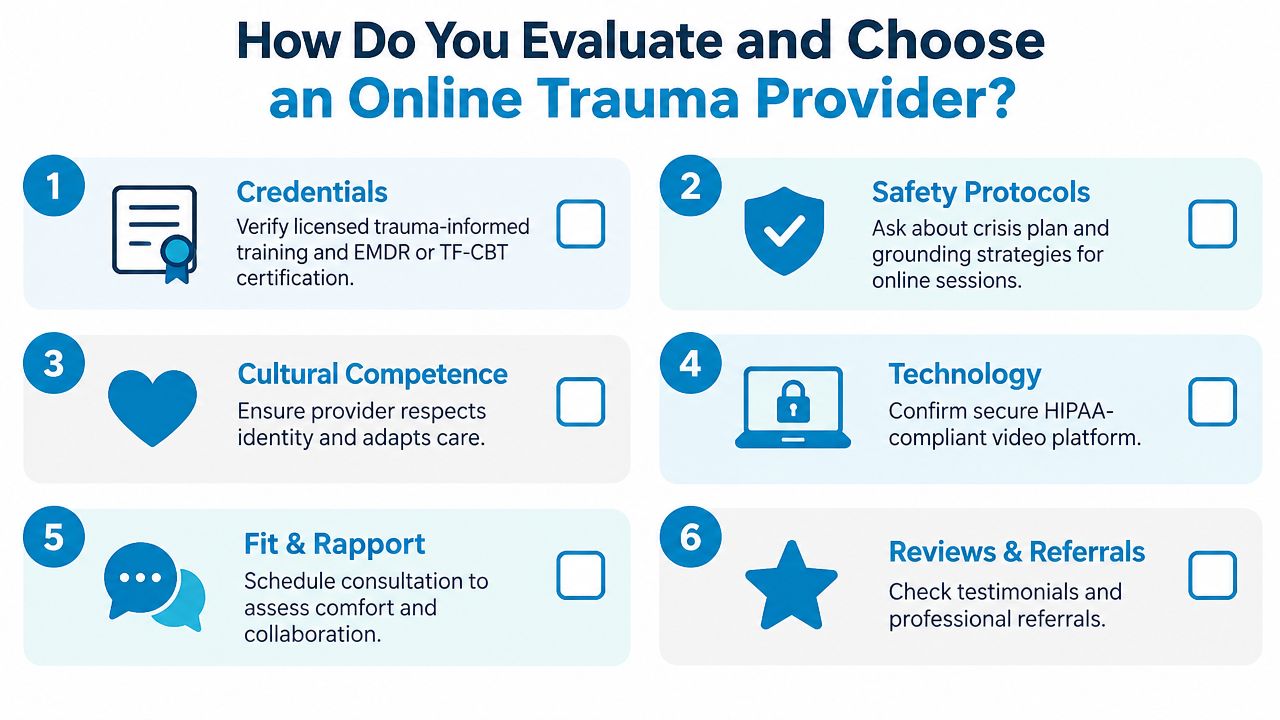 How Do You Evaluate and Choose an Online Trauma Provider?

1
Credentials
Verify licensed trauma-informed training and EMDR or TF-CBT certification.

2
Safety Protocols
Ask about crisis plan and grounding strategies for online sessions.

3
Cultural Competence
Ensure provider respects identity and adapts care.

4
Technology
Confirm secure HIPAA-compliant video platform.

5
Fit & Rapport
Schedule consultation to assess comfort and collaboration.

6
Reviews & Referrals
Check testimonials and professional referrals.